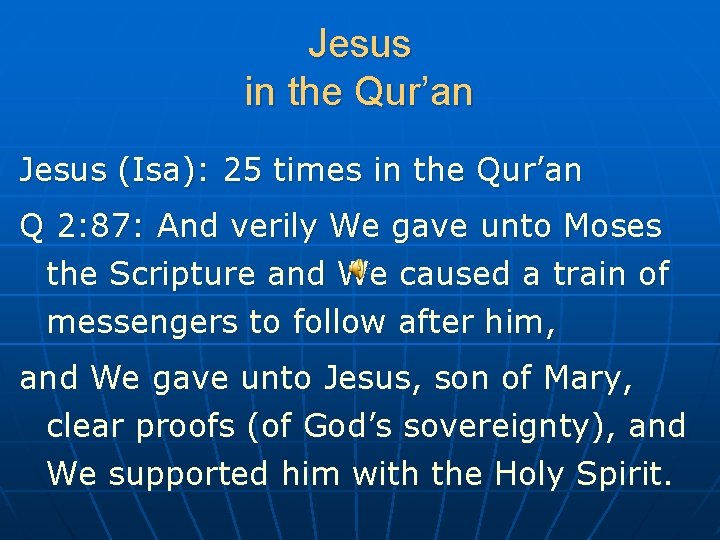 Jesus
in the Qur’an

Jesus (Isa): 25 times in the Qur’an

Q 2:87: And verily We gave unto Moses the Scripture and We caused a train of messengers to follow after him,

and We gave unto Jesus, son of Mary, clear proofs (of God’s sovereignty), and We supported him with the Holy Spirit.